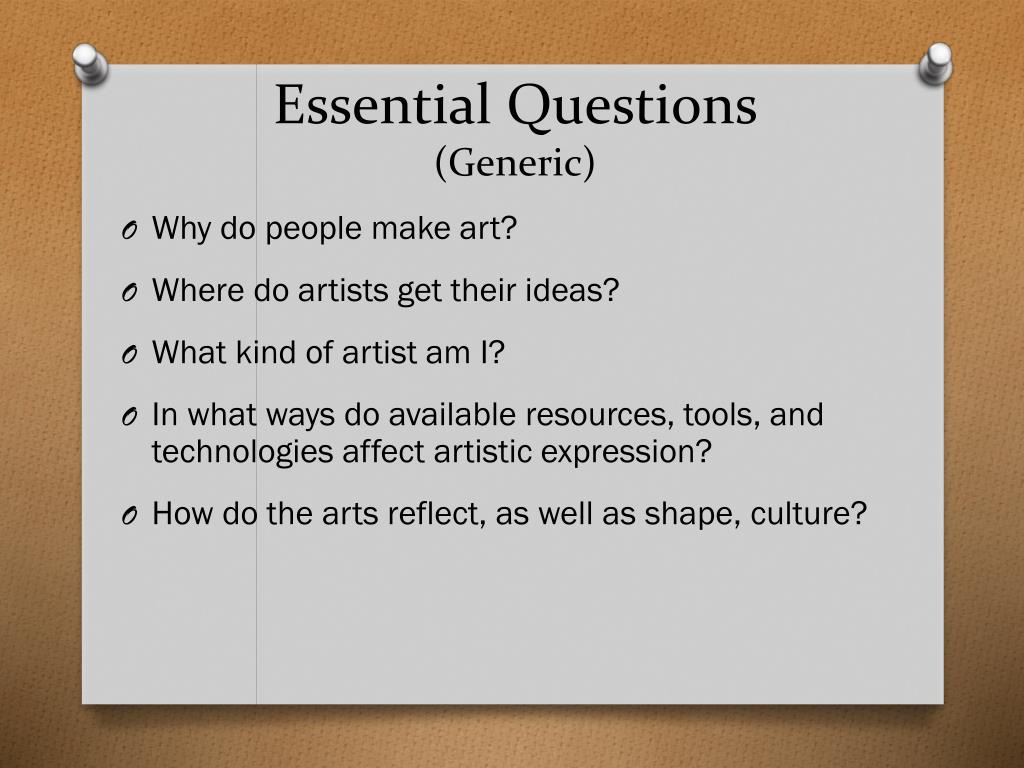 Essential Questions
(Generic)

O Why do people make art?

O Where do artists get their ideas?

O What kind of artist am I?

O In what ways do available resources, tools, and technologies affect artistic expression?

O How do the arts reflect, as well as shape, culture?